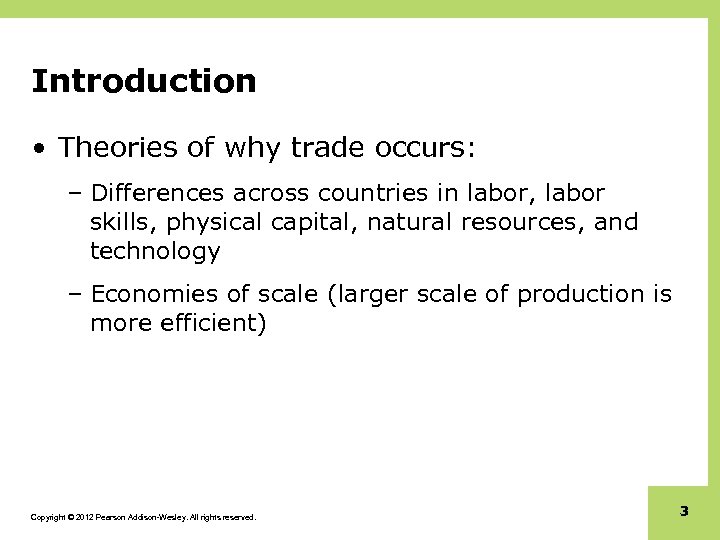 Introduction

• Theories of why trade occurs:

– Differences across countries in labor, labor skills, physical capital, natural resources, and technology

– Economies of scale (larger scale of production is more efficient)

Copyright © 2012 Pearson Addison-Wesley. All rights reserved.

3